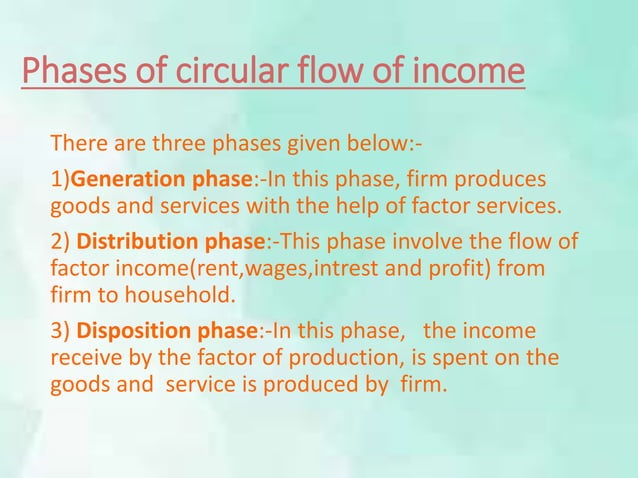 Phases of circular flow of income

There are three phases given below:-

1)Generation phase:-In this phase, firm produces goods and services with the help of factor services.

2) Distribution phase:-This phase involve the flow of factor income(rent,wages,intrest and profit) from firm to household.

3) Disposition phase:-In this phase, the income receive by the factor of production, is spent on the goods and service is produced by firm.